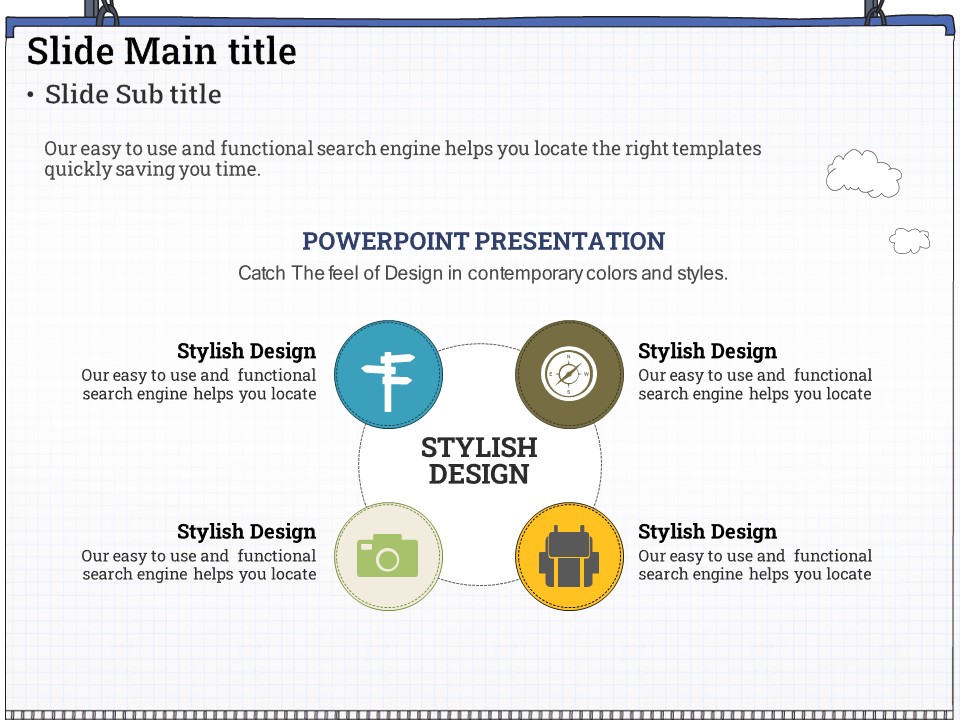 Slide Main title

• Slide Sub title

Our easy to use and functional search engine helps you locate the right templates quickly saving you time.

POWERPOINT PRESENTATION

Catch The feel of Design in contemporary colors and styles.

Stylish Design
Our easy to use and functional search engine helps you locate

Stylish Design
Our easy to use and functional search engine helps you locate

STYLISH DESIGN

Stylish Design
Our easy to use and functional search engine helps you locate

Stylish Design
Our easy to use and functional search engine helps you locate